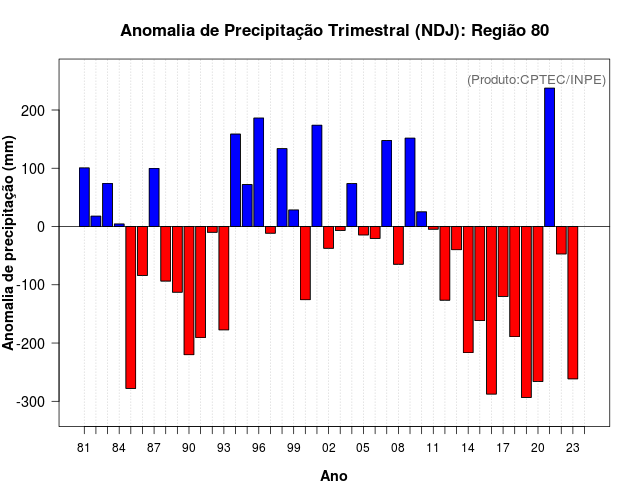 Anomalia de Precipitação Trimestral (NDJ): Região 80

(Produto:CPTEC/INPE)

Anomalia de precipitação (mm)

200
100
0
-100
-200
-300

81 84 87 90 93 96 99 02 05 08 11 14 17 20 23

Ano